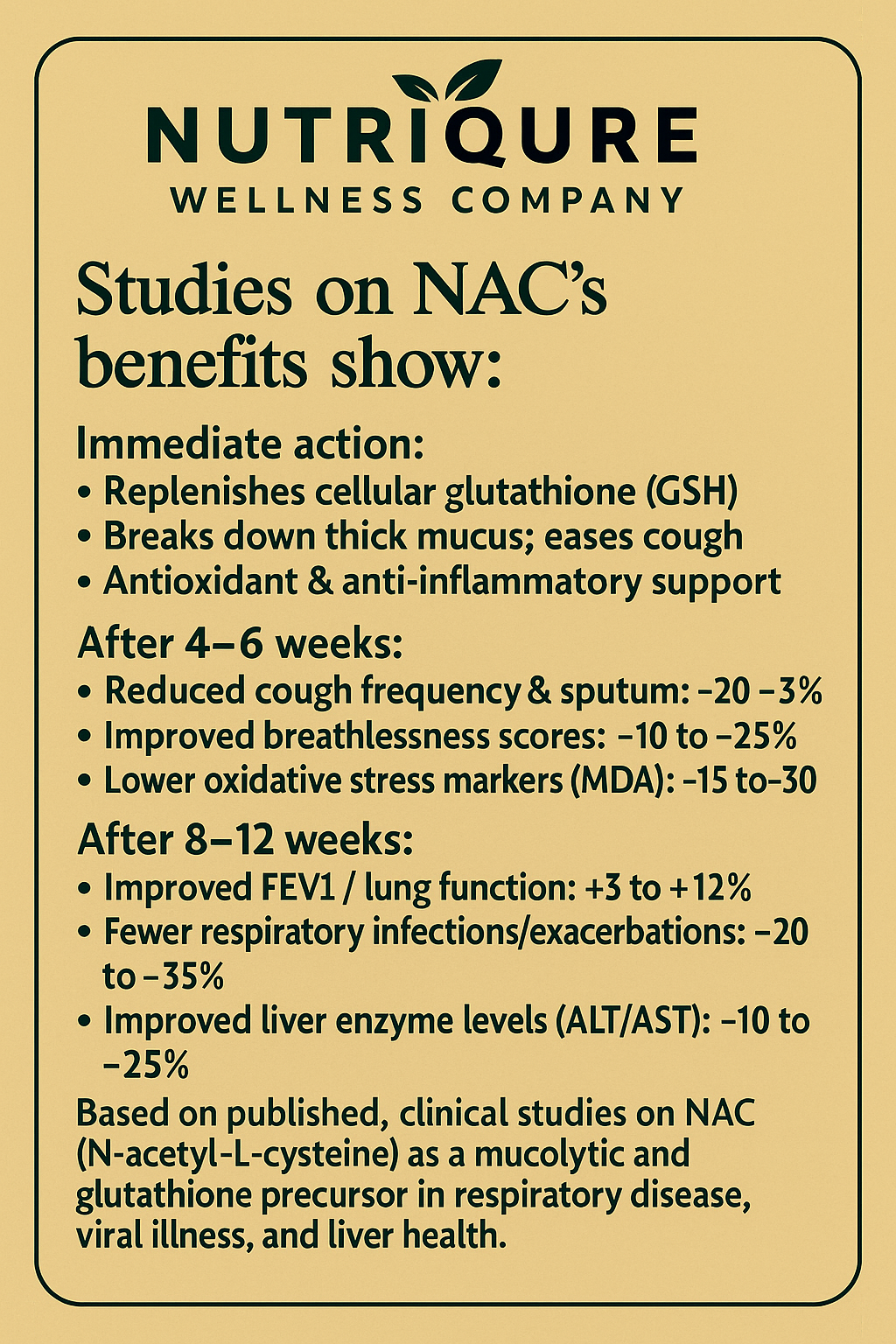 NUTRIQURE
WELLNESS COMPANY

Studies on NAC's benefits show:

Immediate action:
• Replenishes cellular glutathione (GSH)
• Breaks down thick mucus; eases cough
• Antioxidant & anti-inflammatory support

After 4–6 weeks:
• Reduced cough frequency & sputum: –20 –3%
• Improved breathlessness scores: –10 to –25%
• Lower oxidative stress markers (MDA): –15 to–30

After 8–12 weeks:
• Improved FEV1 / lung function: +3 to +12%
• Fewer respiratory infections/exacerbations: –20 to –35%
• Improved liver enzyme levels (ALT/AST): –10 to –25%

Based on published, clinical studies on NAC (N-acetyl-L-cysteine) as a mucolytic and glutathione precursor in respiratory disease, viral illness, and liver health.